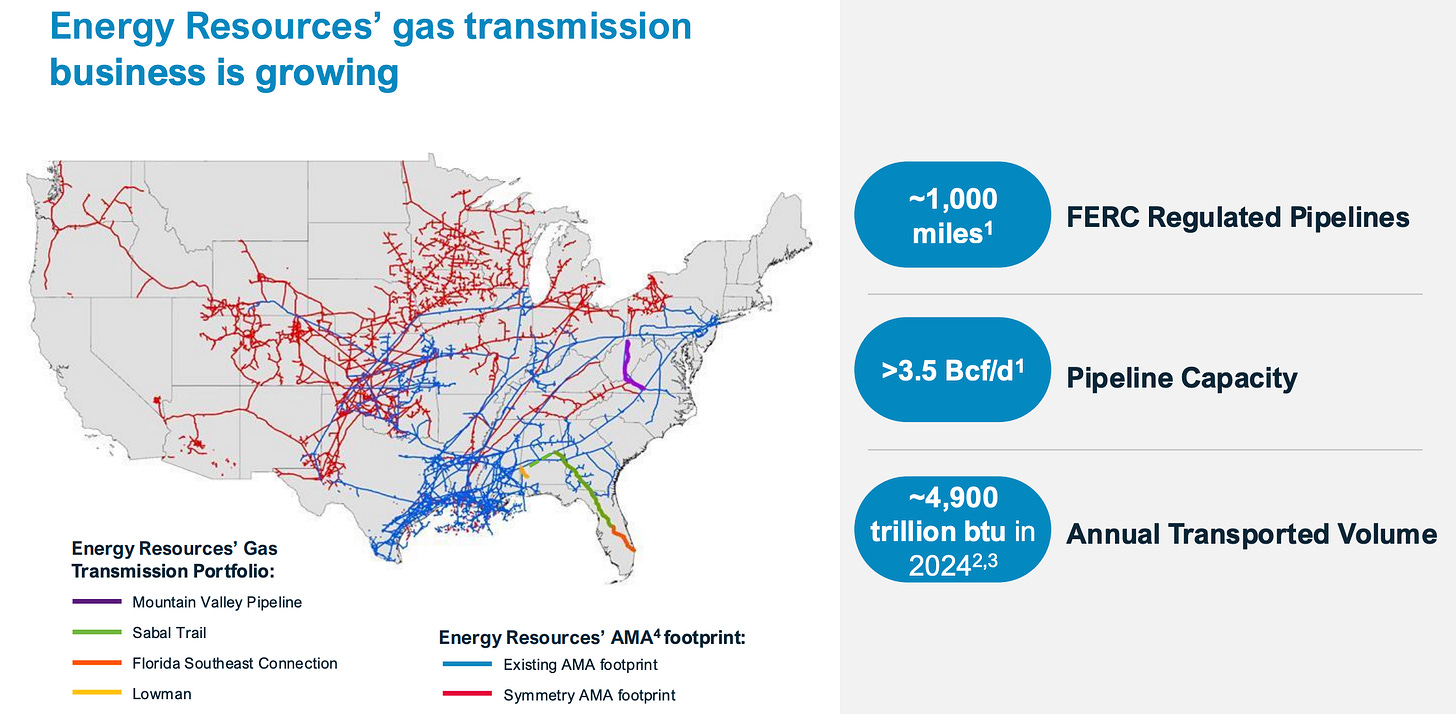 Energy Resources' gas transmission business is growing

Energy Resources' Gas Transmission Portfolio:

Mountain Valley Pipeline

Sabal Trail

Florida Southeast Connection

Lowman

Energy Resources' AMA$^4$ footprint:

Existing AMA footprint

Symmetry AMA footprint

~1,000 miles$^1$

FERC Regulated Pipelines

>3.5 Bcf/d$^1$

Pipeline Capacity

~4,900 trillion btu in 2024$^{2,3}$

Annual Transported Volume